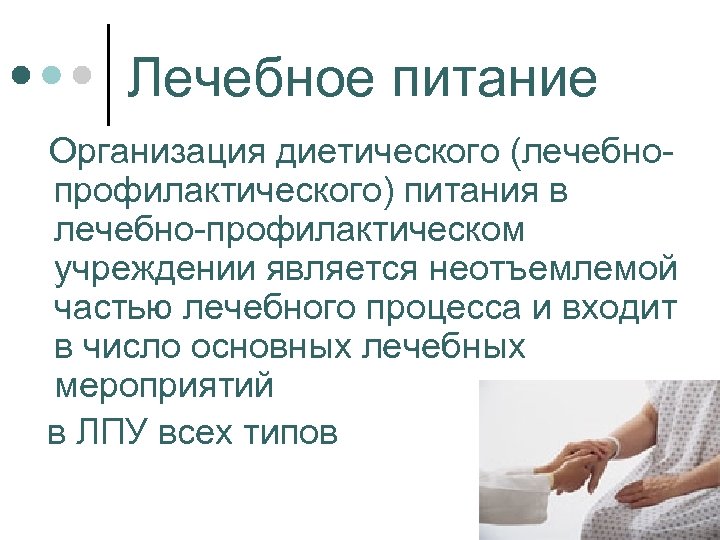 Лечебное питание

Организация диетического (лечебно-профилактического) питания в лечебно-профилактическом учреждении является неотъемлемой частью лечебного процесса и входит в число основных лечебных мероприятий

в ЛПУ всех типов